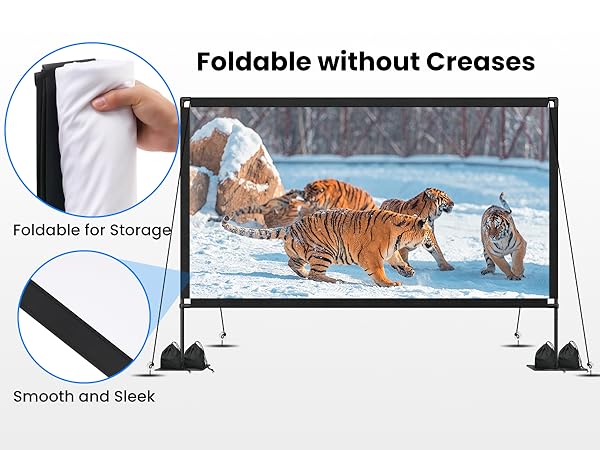 Foldable without Creases

Foldable for Storage

Smooth and Sleek